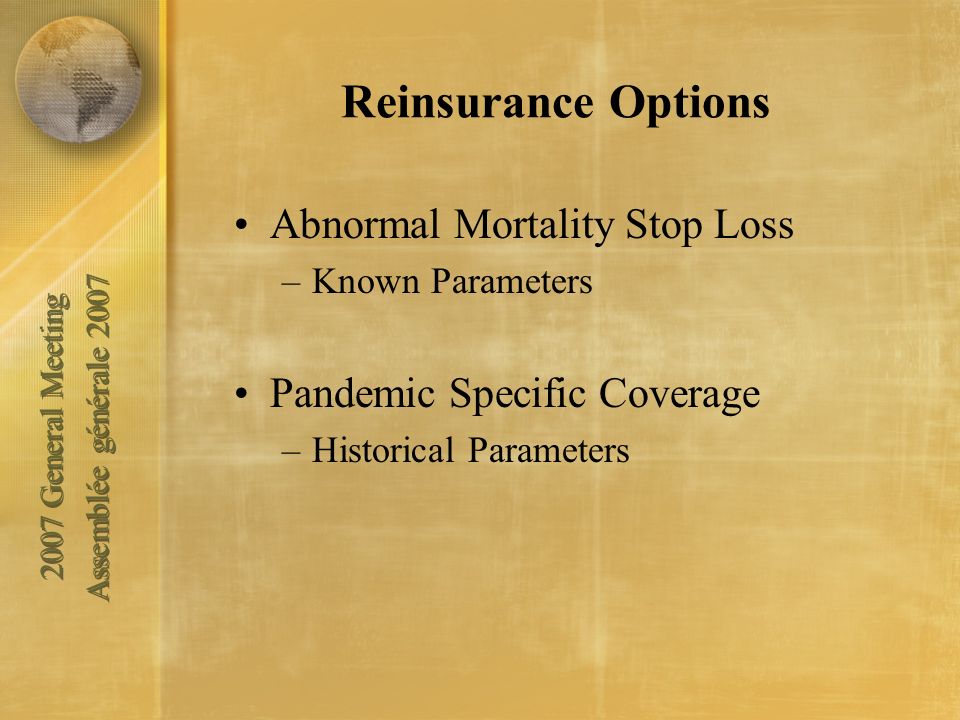 2007 General Meeting
Assemblée générale 2007

Reinsurance Options

• Abnormal Mortality Stop Loss
– Known Parameters

• Pandemic Specific Coverage
– Historical Parameters